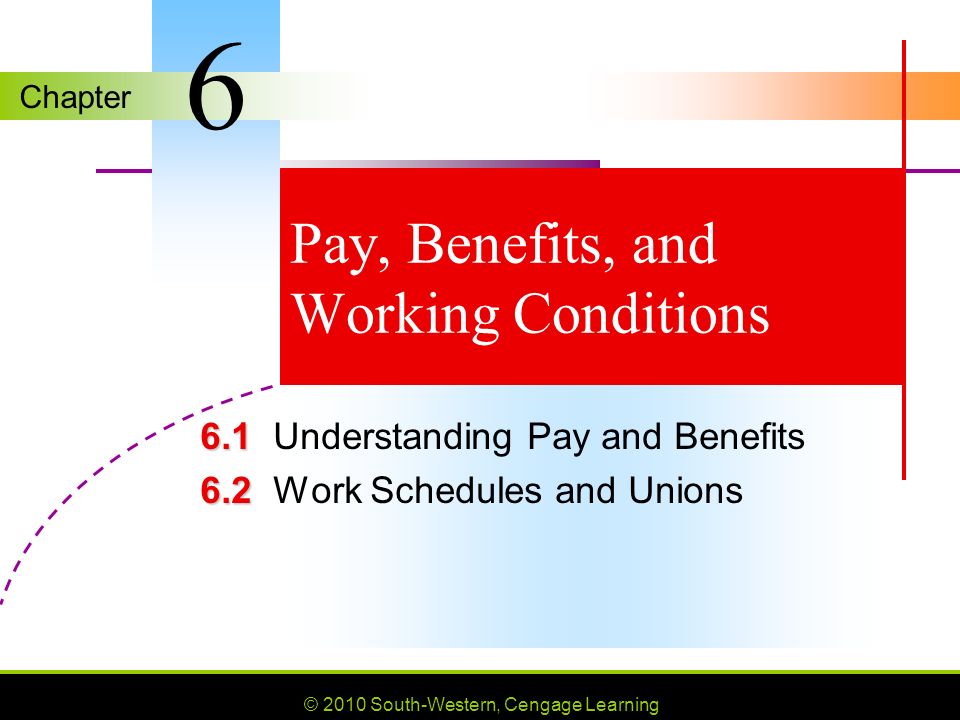 Chapter 6

Pay, Benefits, and Working Conditions

6.1 Understanding Pay and Benefits
6.2 Work Schedules and Unions

© 2010 South-Western, Cengage Learning